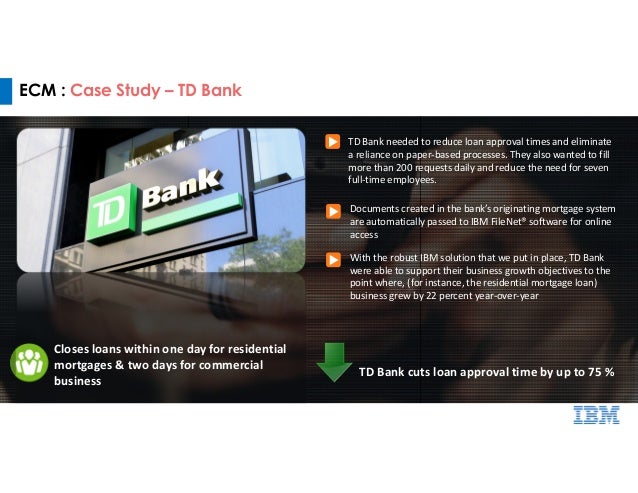 ECM : Case Study – TD Bank

TD Bank

TD Bank needed to reduce loan approval times and eliminate a reliance on paper-based processes. They also wanted to fill more than 200 requests daily and reduce the need for seven full-time employees.

Documents created in the bank's originating mortgage system are automatically passed to IBM FileNet® software for online access

With the robust IBM solution that we put in place, TD Bank were able to support their business growth objectives to the point where, (for instance, the residential mortgage loan) business grew by 22 percent year-over-year

Closes loans within one day for residential mortgages & two days for commercial business

TD Bank cuts loan approval time by up to 75 %

IBM